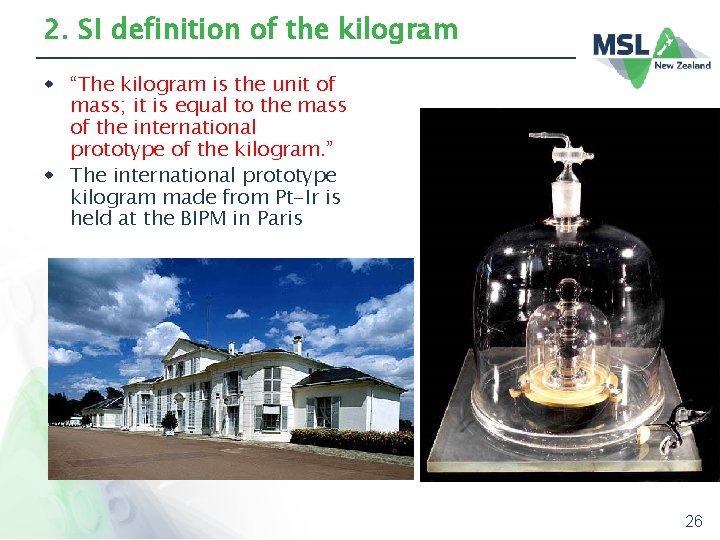 2. SI definition of the kilogram

MSL New Zealand

- "The kilogram is the unit of mass; it is equal to the mass of the international prototype of the kilogram."
- The international prototype kilogram made from Pt-Ir is held at the BIPM in Paris

26